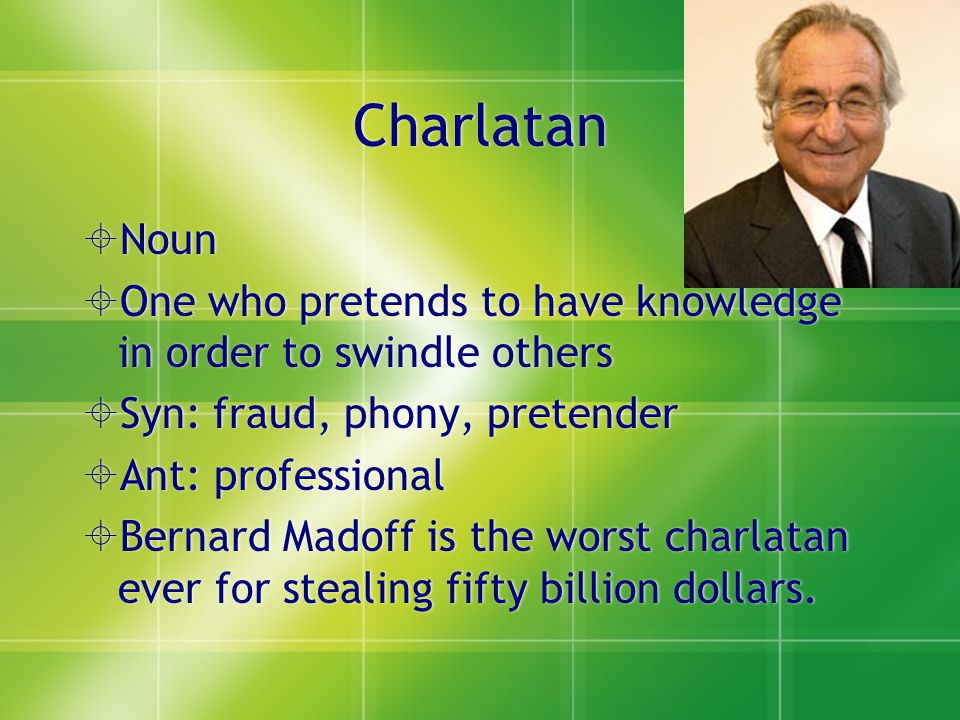 Charlatan

Noun

One who pretends to have knowledge in order to swindle others

Syn: fraud, phony, pretender

Ant: professional

Bernard Madoff is the worst charlatan ever for stealing fifty billion dollars.